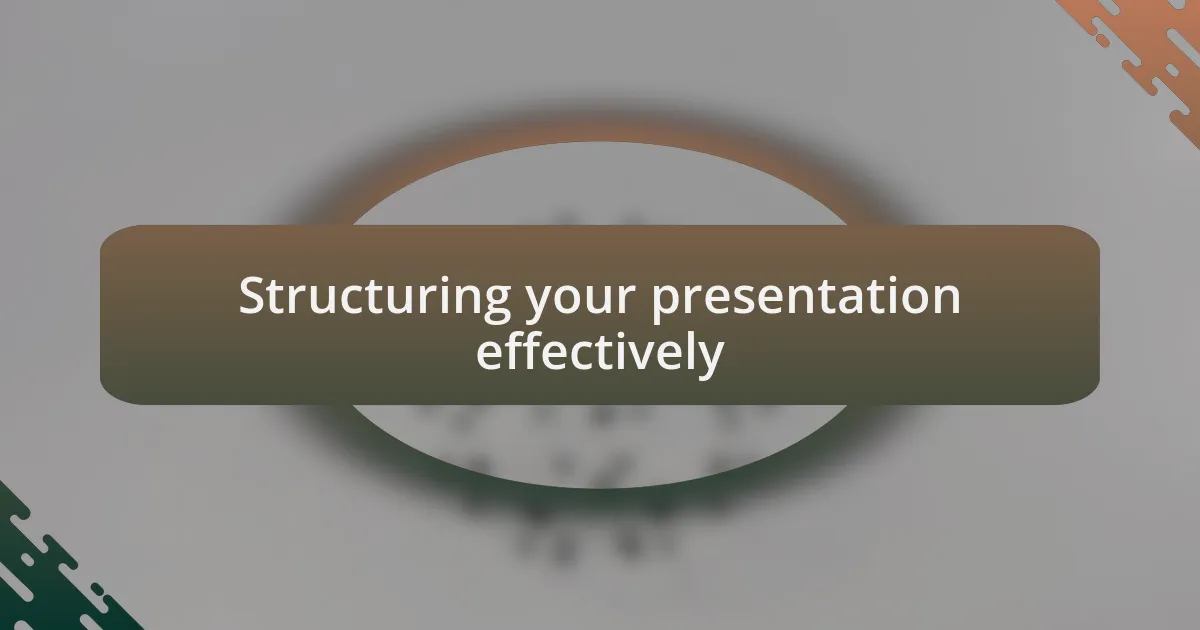 Structuring your presentation effectively